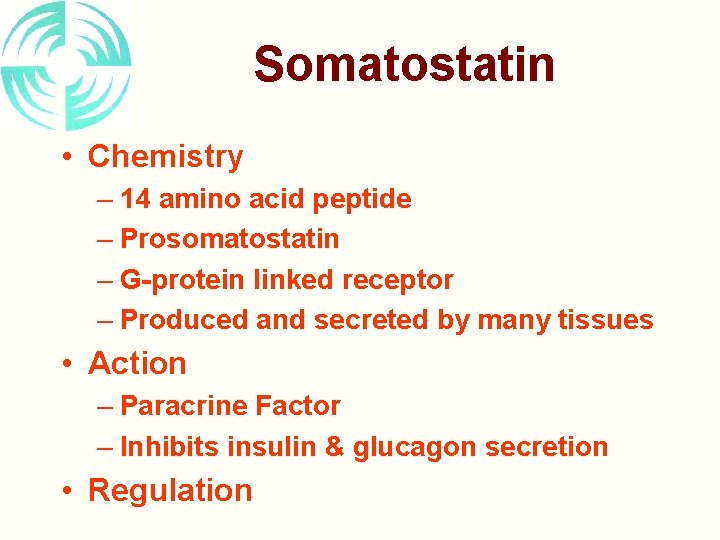 Somatostatin

• Chemistry
– 14 amino acid peptide
– Prosomatostatin
– G-protein linked receptor
– Produced and secreted by many tissues

• Action
– Paracrine Factor
– Inhibits insulin & glucagon secretion

• Regulation